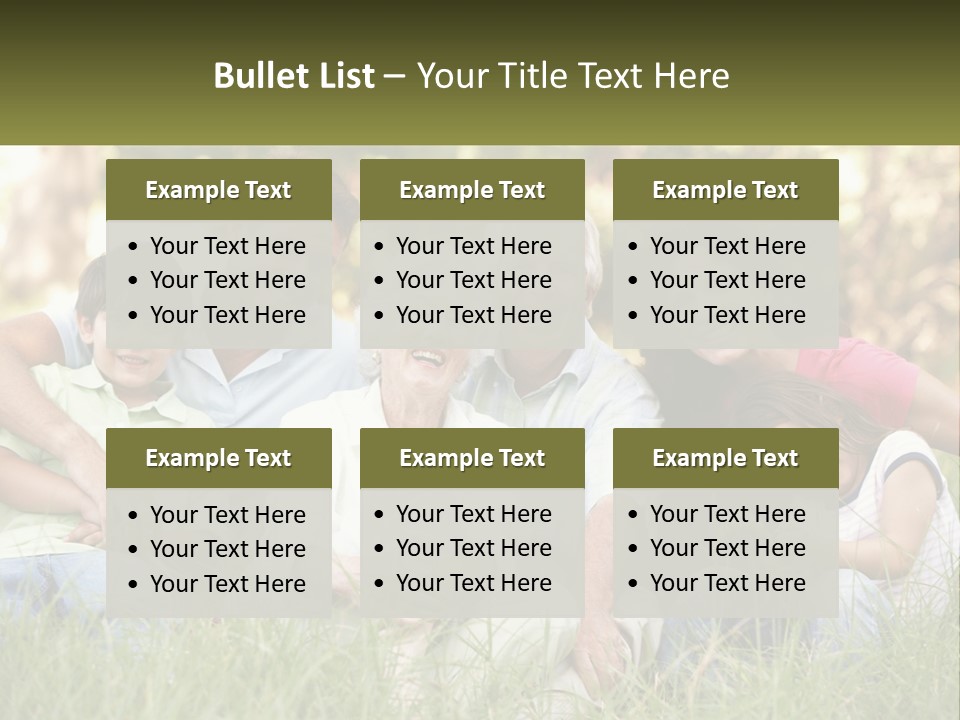 Bullet List – Your Title Text Here

Example Text
• Your Text Here
• Your Text Here
• Your Text Here

Example Text
• Your Text Here
• Your Text Here
• Your Text Here

Example Text
• Your Text Here
• Your Text Here
• Your Text Here

Example Text
• Your Text Here
• Your Text Here
• Your Text Here

Example Text
• Your Text Here
• Your Text Here
• Your Text Here

Example Text
• Your Text Here
• Your Text Here
• Your Text Here